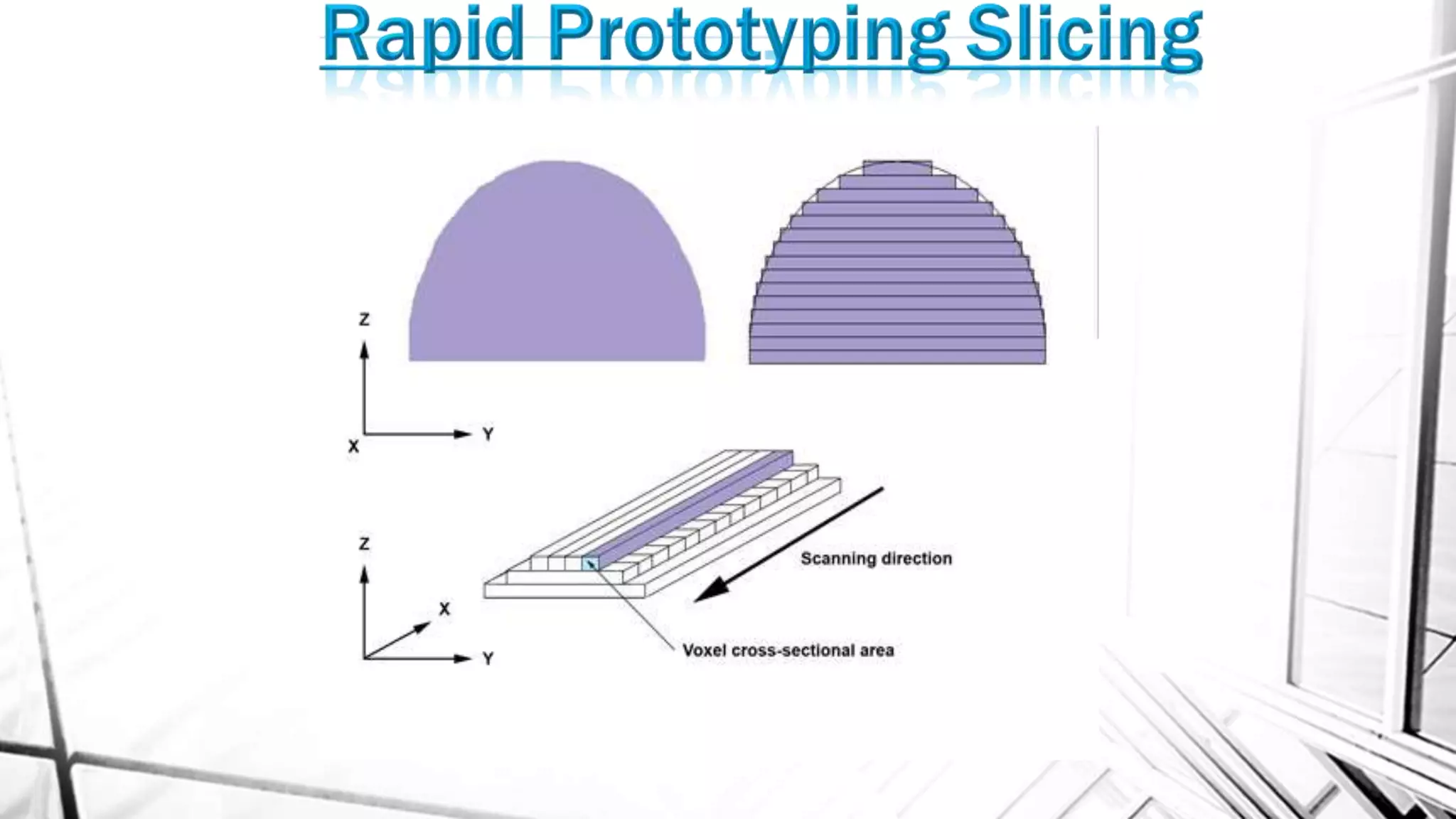 Rapid Prototyping Slicing

Z

X

Y

Z

X

Y

Scanning direction

Voxel cross-sectional area